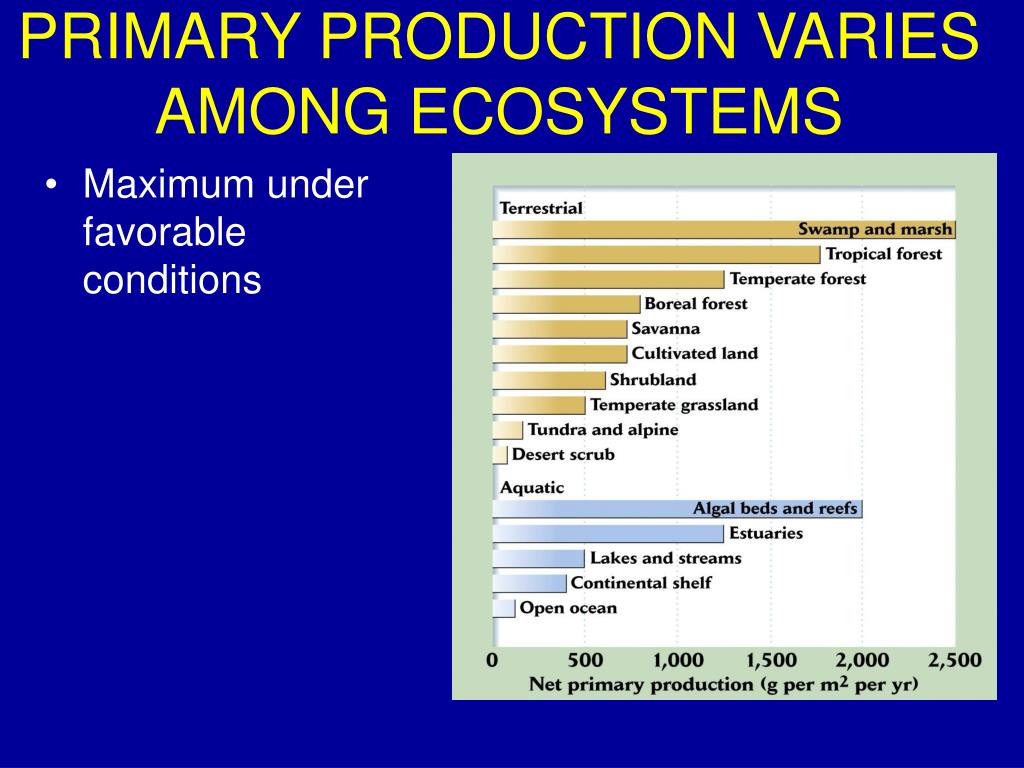 PRIMARY PRODUCTION VARIES AMONG ECOSYSTEMS

• Maximum under favorable conditions

Terrestrial
Swamp and marsh
Tropical forest
Temperate forest
Boreal forest
Savanna
Cultivated land
Shrubland
Temperate grassland
Tundra and alpine
Desert scrub
Aquatic
Algal beds and reefs
Estuaries
Lakes and streams
Continental shelf
Open ocean
0 500 1,000 1,500 2,000 2,500
Net primary production (g per $m^2$ per yr)